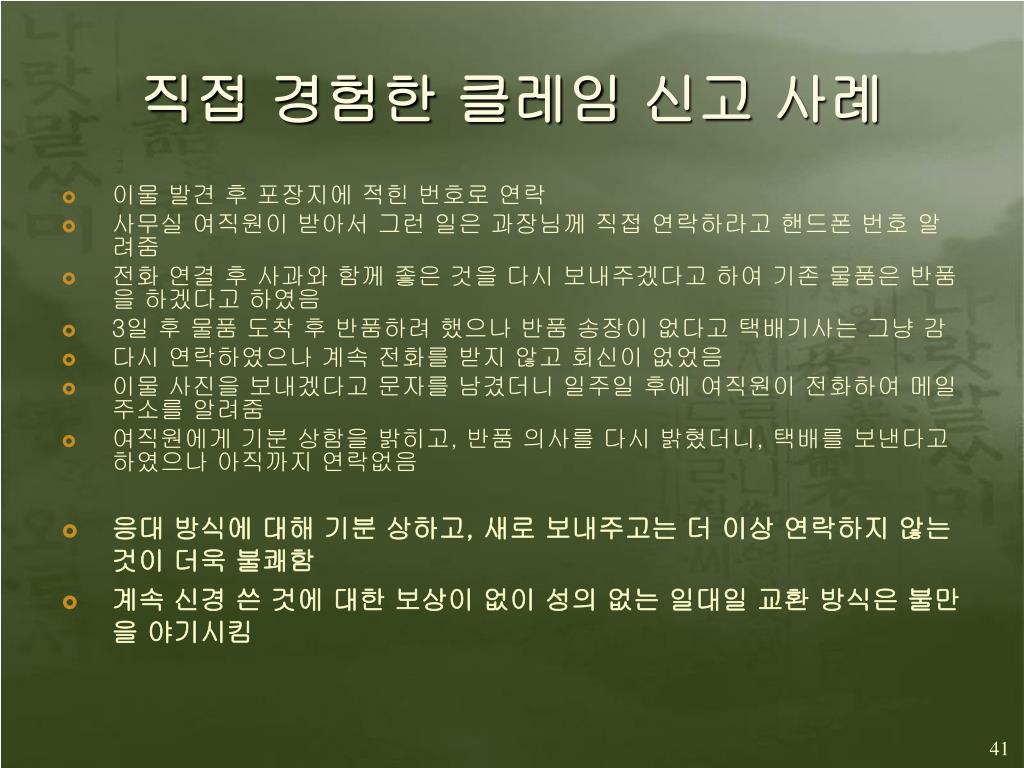 직접 경험한 클레임 신고 사례

이물 발견 후 포장지에 적힌 번호로 연락

사무실 여직원이 받아서 그런 일은 과장님께 직접 연락하라고 핸드폰 번호 알려줌

전화 연결 후 사과와 함께 좋은 것을 다시 보내주겠다고 하여 기존 물품은 반품을 하겠다고 하였음

3일 후 물품 도착 후 반품하려 했으나 반품 송장이 없다고 택배기사는 그냥 감

다시 연락하였으나 계속 전화를 받지 않고 회신이 없었음

이물 사진을 보내겠다고 문자를 남겼더니 일주일 후에 여직원이 전화하여 메일 주소를 알려줌

여직원에게 기분 상함을 밝히고, 반품 의사를 다시 밝혔더니, 택배를 보낸다고 하였으나 아직까지 연락없음

응대 방식에 대해 기분 상하고, 새로 보내주고는 더 이상 연락하지 않는 것이 더욱 불쾌함

계속 신경 쓴 것에 대한 보상이 없이 성의 없는 일대일 교환 방식은 불만을 야기시킴

41